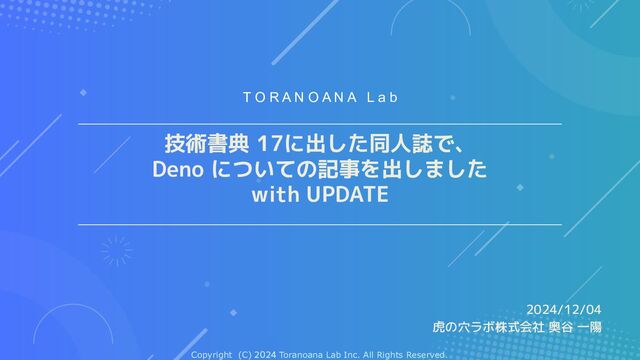 TORANOANA Lab

技術書典 17に出した同人誌で、
Deno についての記事を出しました
with UPDATE

2024/12/04
虎の穴ラボ株式会社 奥谷 一陽

Copyright (C) 2024 Toranoana Lab Inc. All Rights Reserved.